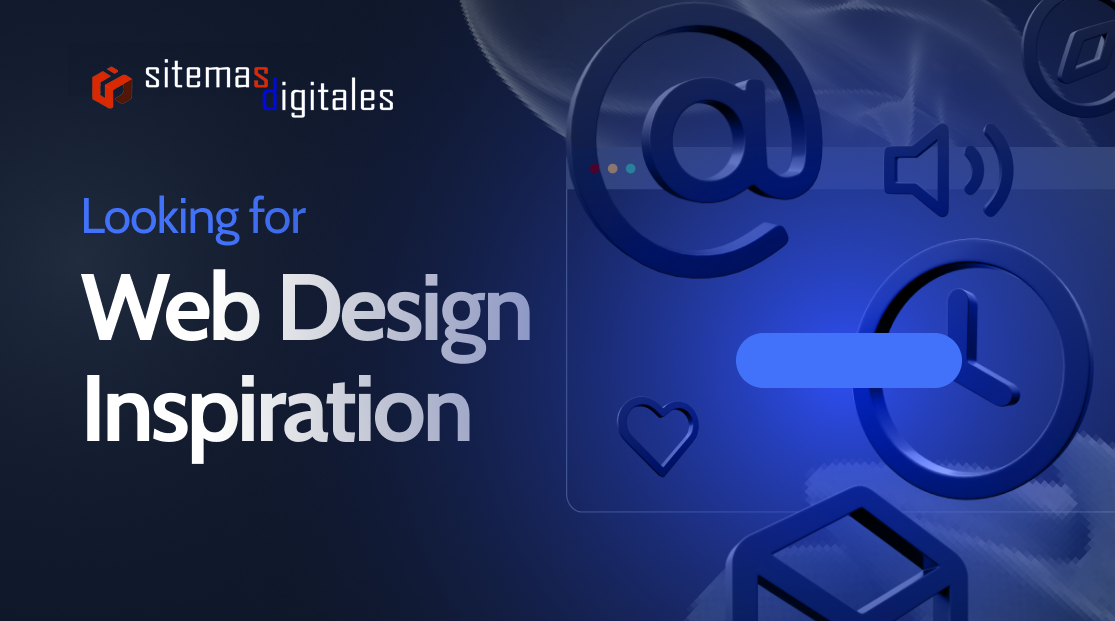 sitemas digitales

Looking for

Web Design Inspiration